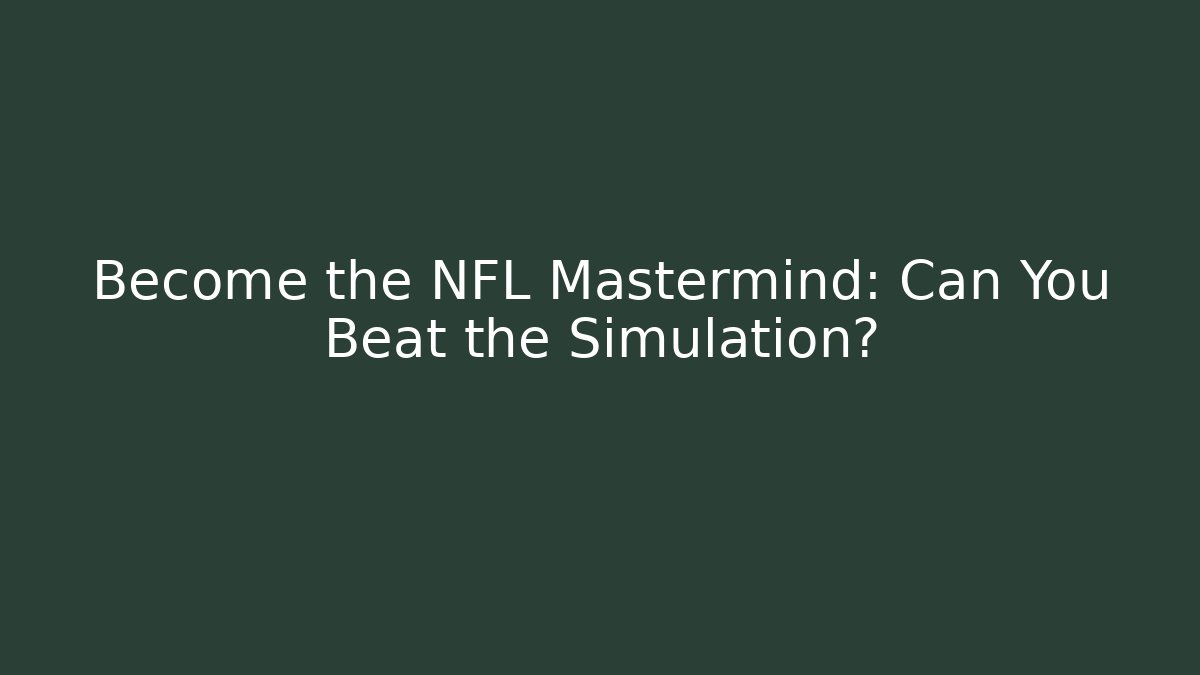 Become the NFL Mastermind: Can You Beat the Simulation?